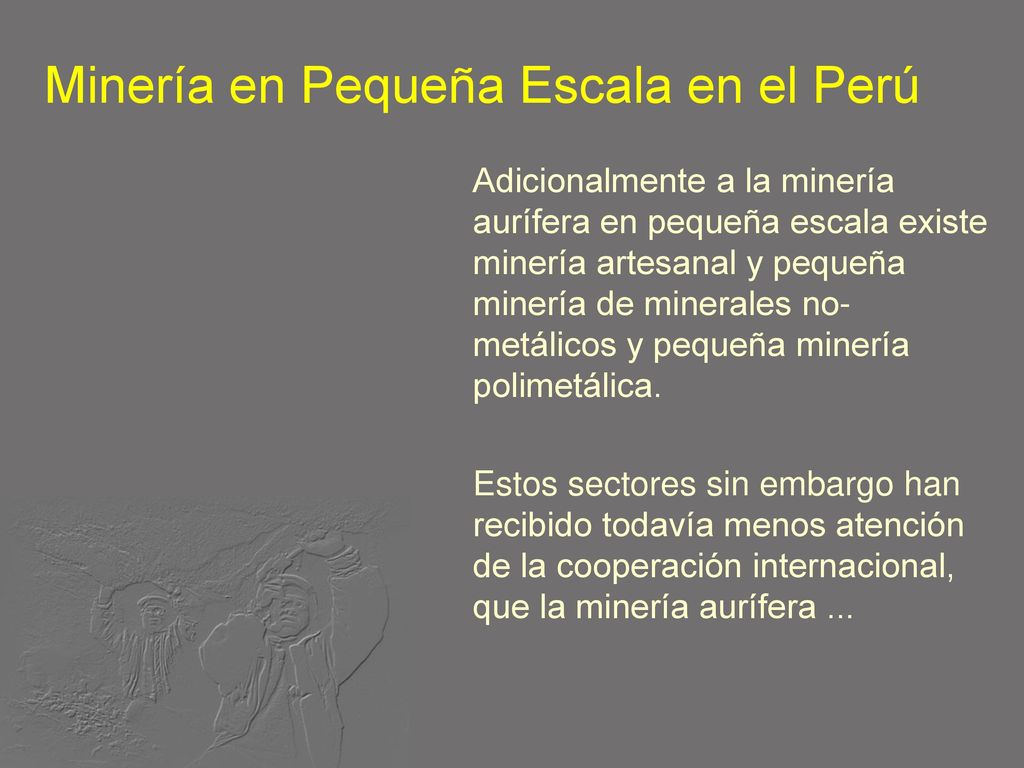 Minería en Pequeña Escala en el Perú

Adicionalmente a la minería aurífera en pequeña escala existe minería artesanal y pequeña minería de minerales no-metálicos y pequeña minería polimetálica.

Estos sectores sin embargo han recibido todavía menos atención de la cooperación internacional, que la minería aurífera ...